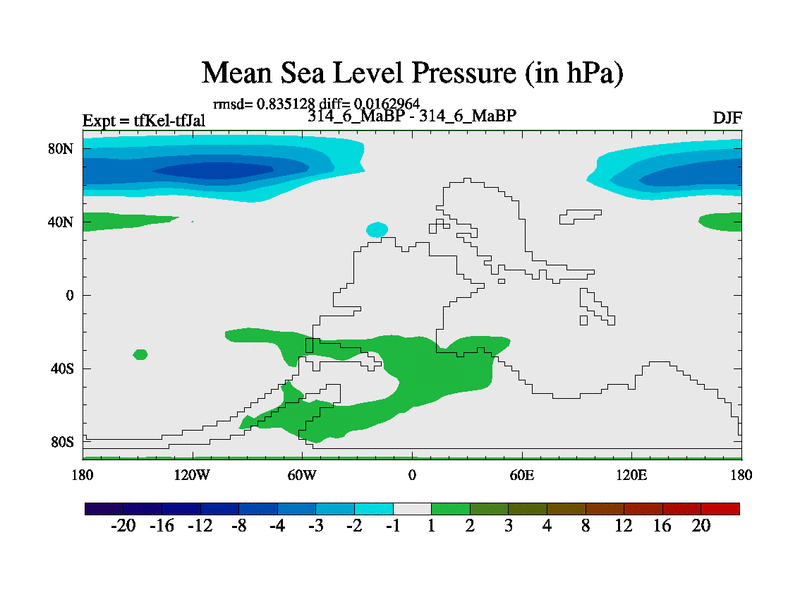 Mean Sea Level Pressure (in hPa)

rmsd= 0.835128 diff= 0.0162964

Expt = tfKel-tfJal

314_6_MaBP - 314_6_MaBP

DJF

80N
40N
0
40S
80S

180
120W
60W
0
60E
120E
180

-20 -16 -12 -8 -4 -3 -2 -1 1 2 3 4 8 12 16 20